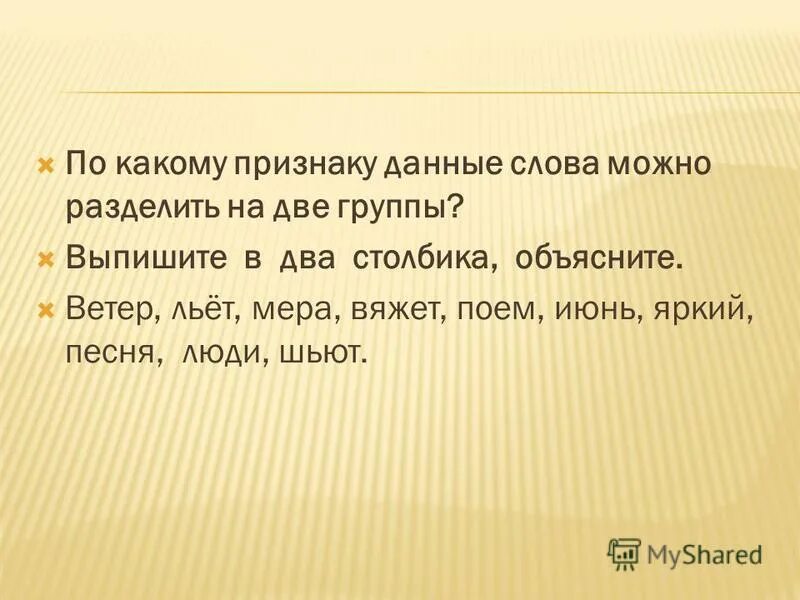 По какому признаку данные слова можно разделить на две группы?

Выпишите в два столбика, объясните.

Ветер, льёт, мера, вяжет, поем, июнь, яркий, песня, люди, шьют.

MyShared